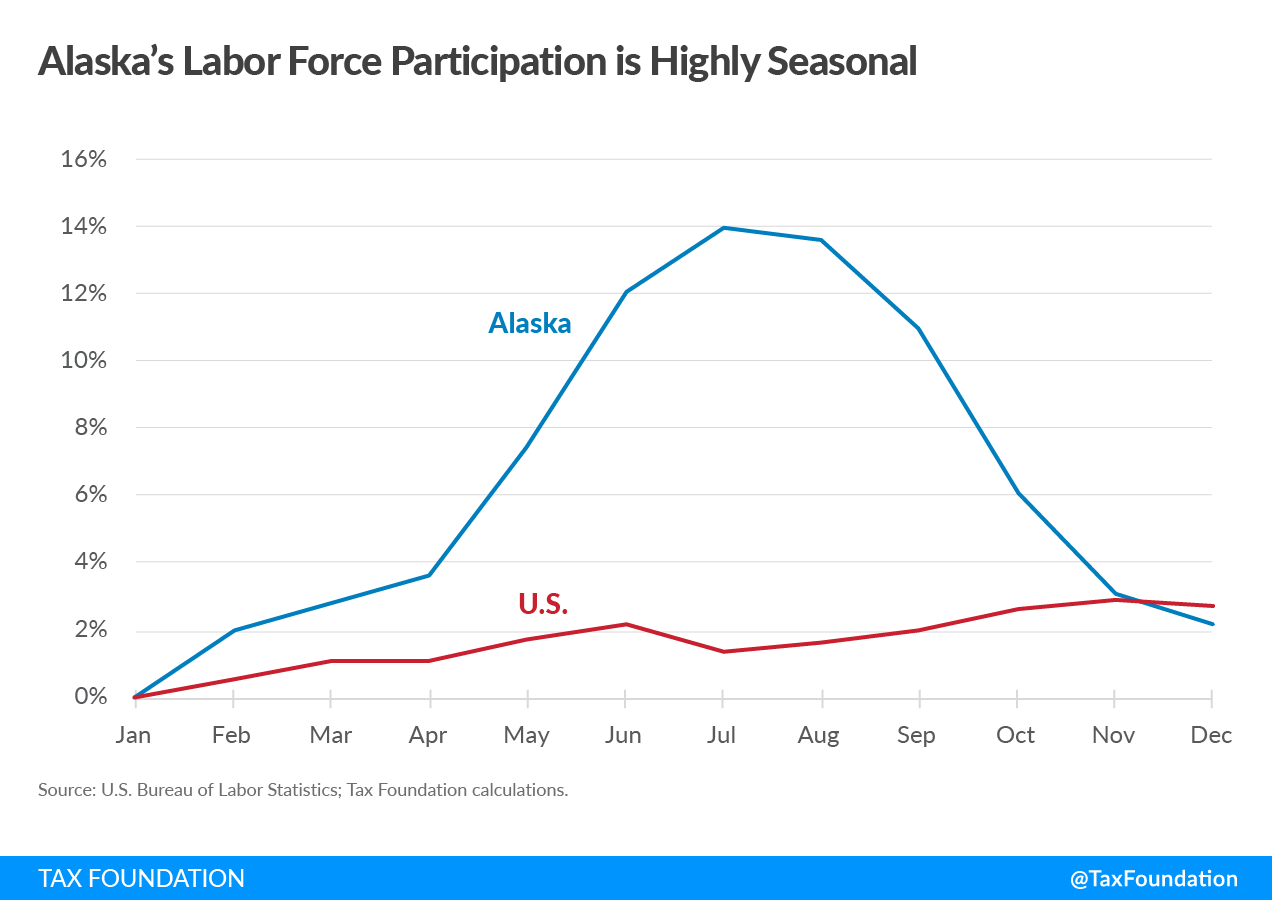 Alaska's Labor Force Participation is Highly Seasonal

16%
14%
12%
10%
8%
6%
4%
2%
0%

Alaska

U.S.

Jan Feb Mar Apr May Jun Jul Aug Sep Oct Nov Dec

Source: U.S. Bureau of Labor Statistics; Tax Foundation calculations.

TAX FOUNDATION

@TaxFoundation